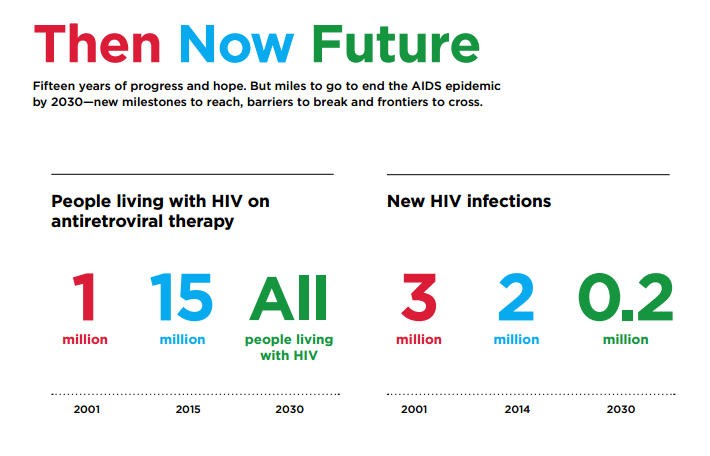 Then Now Future

Fifteen years of progress and hope. But miles to go to end the AIDS epidemic by 2030—new milestones to reach, barriers to break and frontiers to cross.

People living with HIV on antiretroviral therapy

1
million

15
million

All
people living with HIV

2001

2015

2030

New HIV infections

3
million

2
million

0.2
million

2001

2014

2030